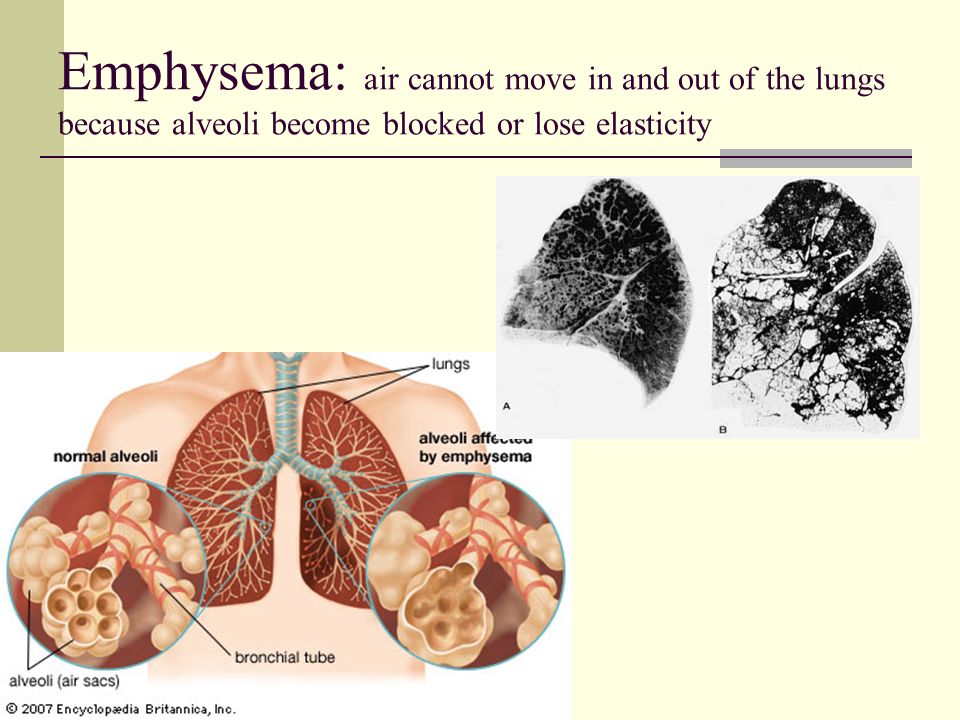 Emphysema: air cannot move in and out of the lungs because alveoli become blocked or lose elasticity

A

B

lungs

normal alveoli

alveoli affected by emphysema

bronchial tube

alveoli (air sacs)

© 2007 Encyclopædia Britannica, Inc.